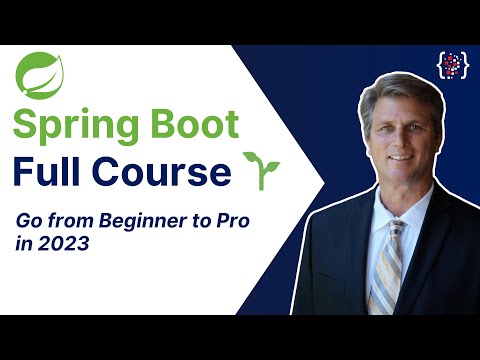 Spring Boot
Full Course

Go from Beginner to Pro in 2023